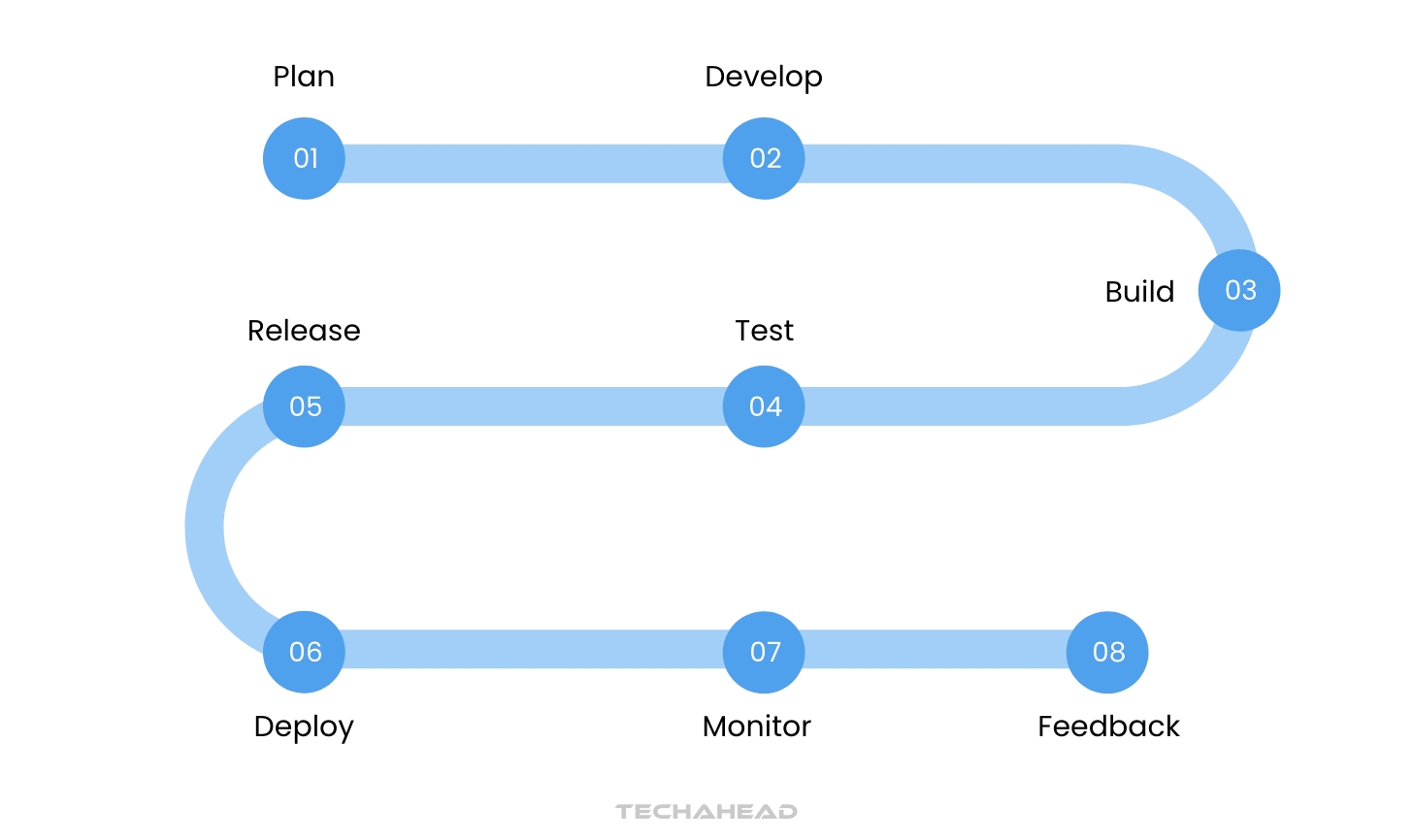 Plan
01
Develop
02
Build
03
Test
04
Release
05
06
Deploy
07
Monitor
08
Feedback

TECHAHEAD